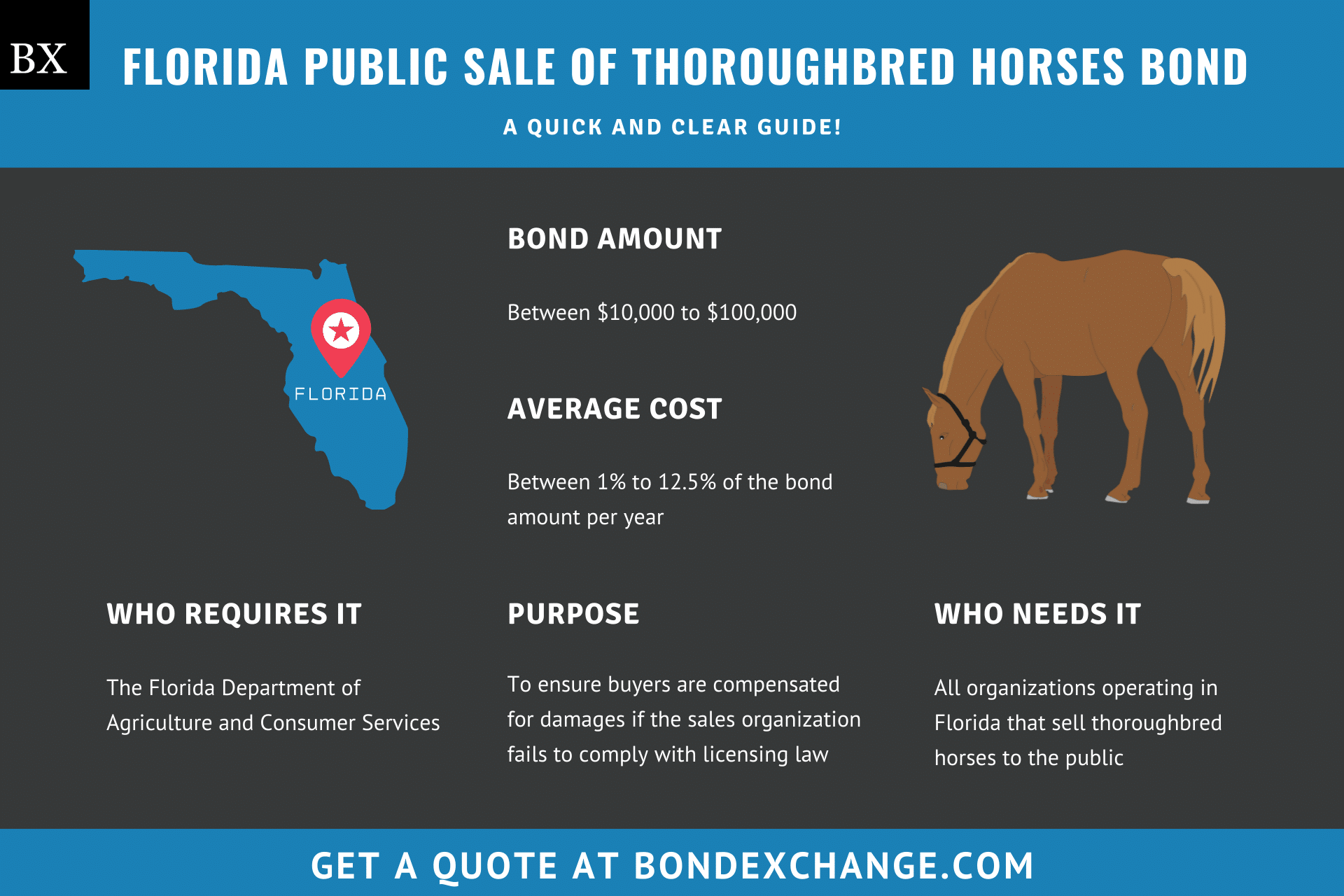 BX

FLORIDA PUBLIC SALE OF THOROUGHBRED HORSES BOND

A QUICK AND CLEAR GUIDE!

FLORIDA

BOND AMOUNT

Between \$10,000 to \$100,000

AVERAGE COST

Between 1% to 12.5% of the bond amount per year

WHO REQUIRES IT

The Florida Department of Agriculture and Consumer Services

PURPOSE

To ensure buyers are compensated for damages if the sales organization fails to comply with licensing law

WHO NEEDS IT

All organizations operating in Florida that sell thoroughbred horses to the public

GET A QUOTE AT BONDEXCHANGE.COM